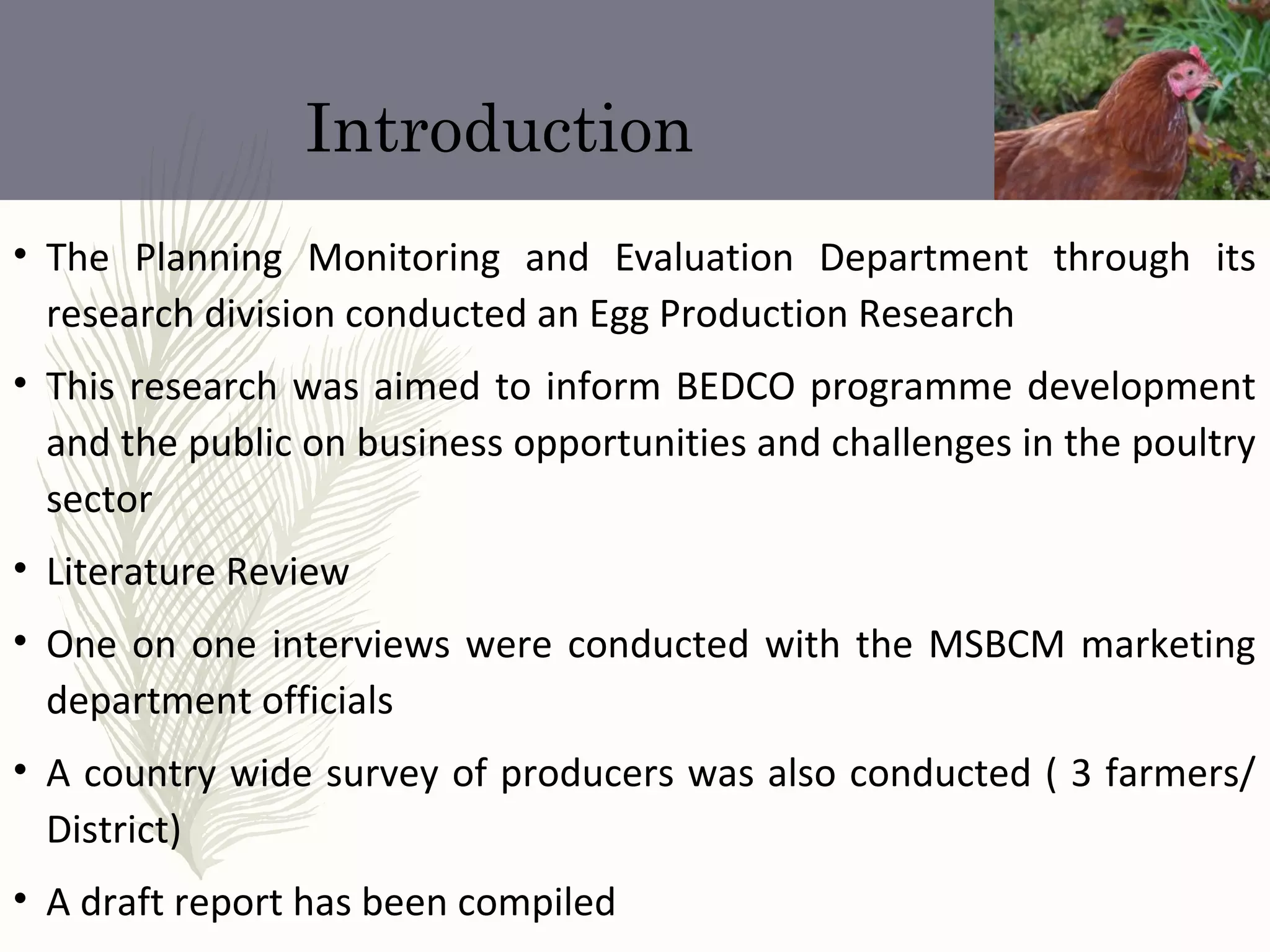 Introduction

• The Planning Monitoring and Evaluation Department through its research division conducted an Egg Production Research

• This research was aimed to inform BEDCO programme development and the public on business opportunities and challenges in the poultry sector

• Literature Review

• One on one interviews were conducted with the MSBCM marketing department officials

• A country wide survey of producers was also conducted ( 3 farmers/ District)

• A draft report has been compiled